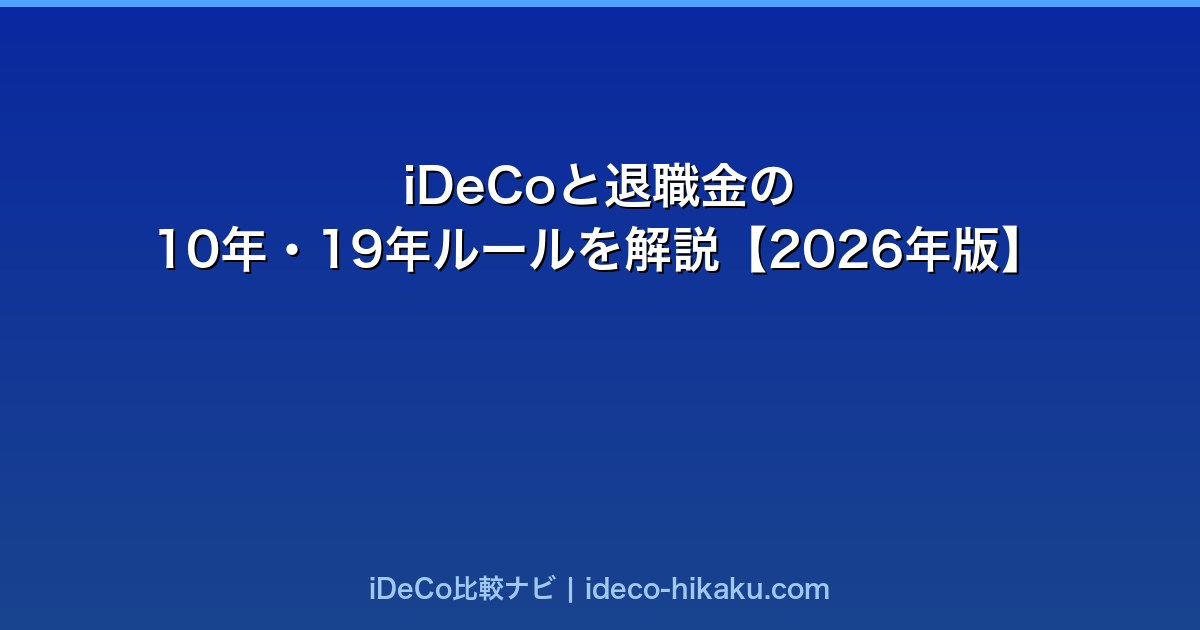 iDeCoと退職金の
10年・19年ルールを解説【2026年版】

iDeCo比較ナビ | ideco-hikaku.com